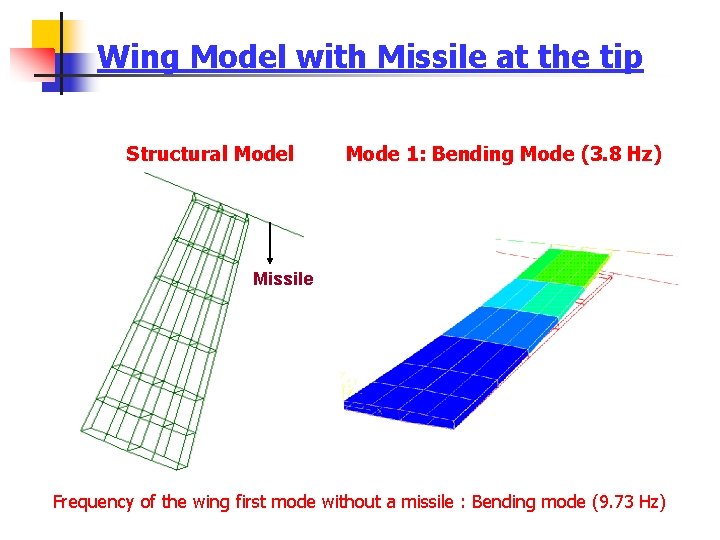 Wing Model with Missile at the tip

Structural Model

Mode 1: Bending Mode (3.8 Hz)

Missile

Frequency of the wing first mode without a missile : Bending mode (9.73 Hz)